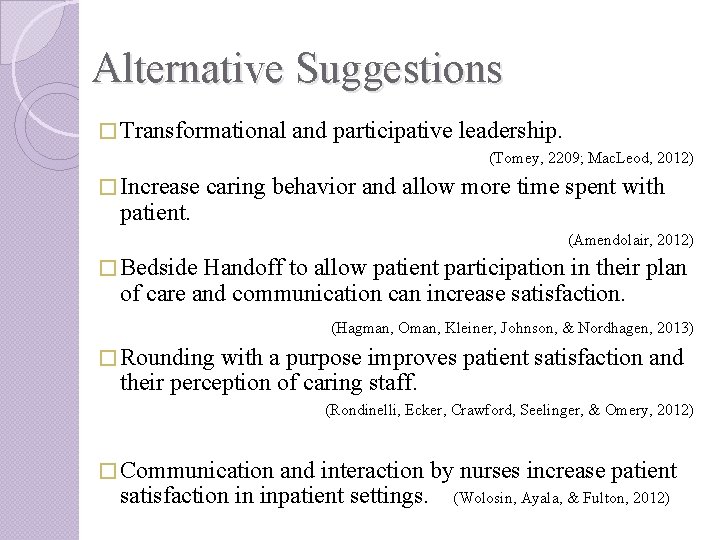 Alternative Suggestions

□ Transformational and participative leadership.
(Tomey, 2209; MacLeod, 2012)

□ Increase caring behavior and allow more time spent with patient.
(Amendolair, 2012)

□ Bedside Handoff to allow patient participation in their plan of care and communication can increase satisfaction.
(Hagman, Oman, Kleiner, Johnson, & Nordhagen, 2013)

□ Rounding with a purpose improves patient satisfaction and their perception of caring staff.
(Rondinelli, Ecker, Crawford, Seelinger, & Omery, 2012)

□ Communication and interaction by nurses increase patient satisfaction in inpatient settings. (Wolosin, Ayala, & Fulton, 2012)